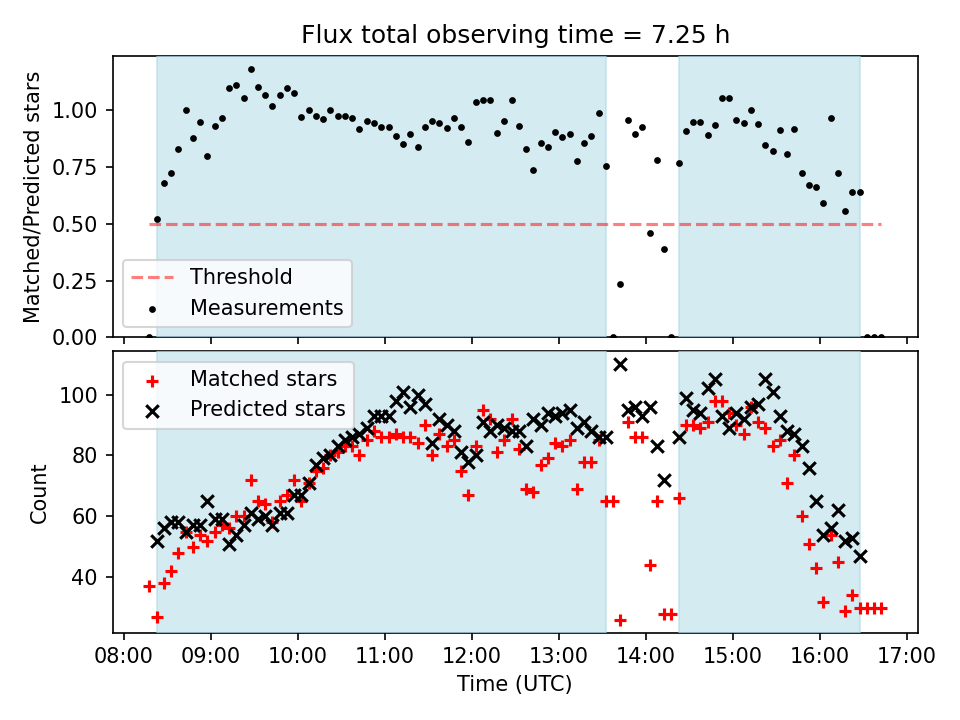 Flux total observing time = 7.25 h

Matched/Predicted stars

1.00
0.75
0.50
0.25
0.00

Threshold
Measurements

Matched stars
Predicted stars

Count

100
80
60
40

08:00 09:00 10:00 11:00 12:00 13:00 14:00 15:00 16:00 17:00

Time (UTC)